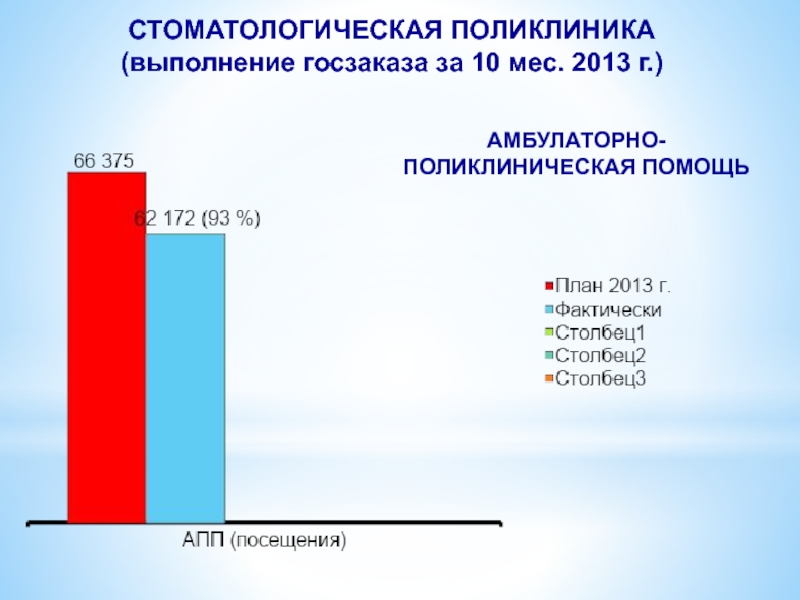 СТОМАТОЛОГИЧЕСКАЯ ПОЛИКЛИНИКА
(выполнение госзаказа за 10 мес. 2013 г.)

АМБУЛАТОРНО-ПОЛИКЛИНИЧЕСКАЯ ПОМОЩЬ

66 375

62 172 (93 %)

План 2013 г.
Фактически
Столбец1
Столбец2
Столбец3

АПП (посещения)